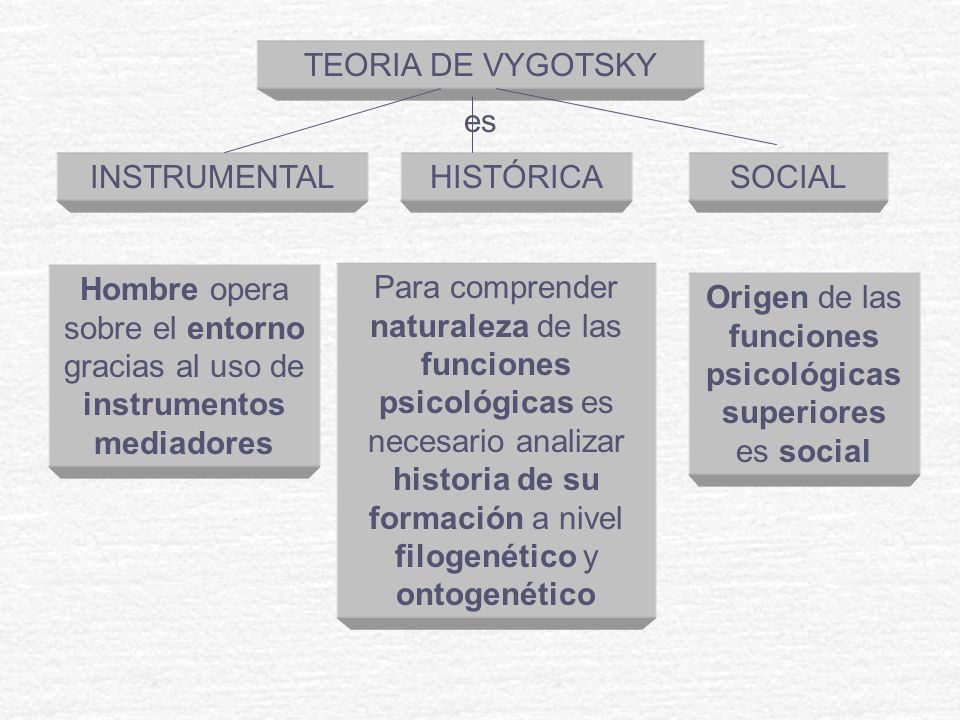 TEORIA DE VYGOTSKY

es

INSTRUMENTAL

HISTÓRICA

SOCIAL

Hombre opera sobre el entorno gracias al uso de instrumentos mediadores

Para comprender naturaleza de las funciones psicológicas es necesario analizar historia de su formación a nivel filogenético y ontogenético

Origen de las funciones psicológicas superiores es social